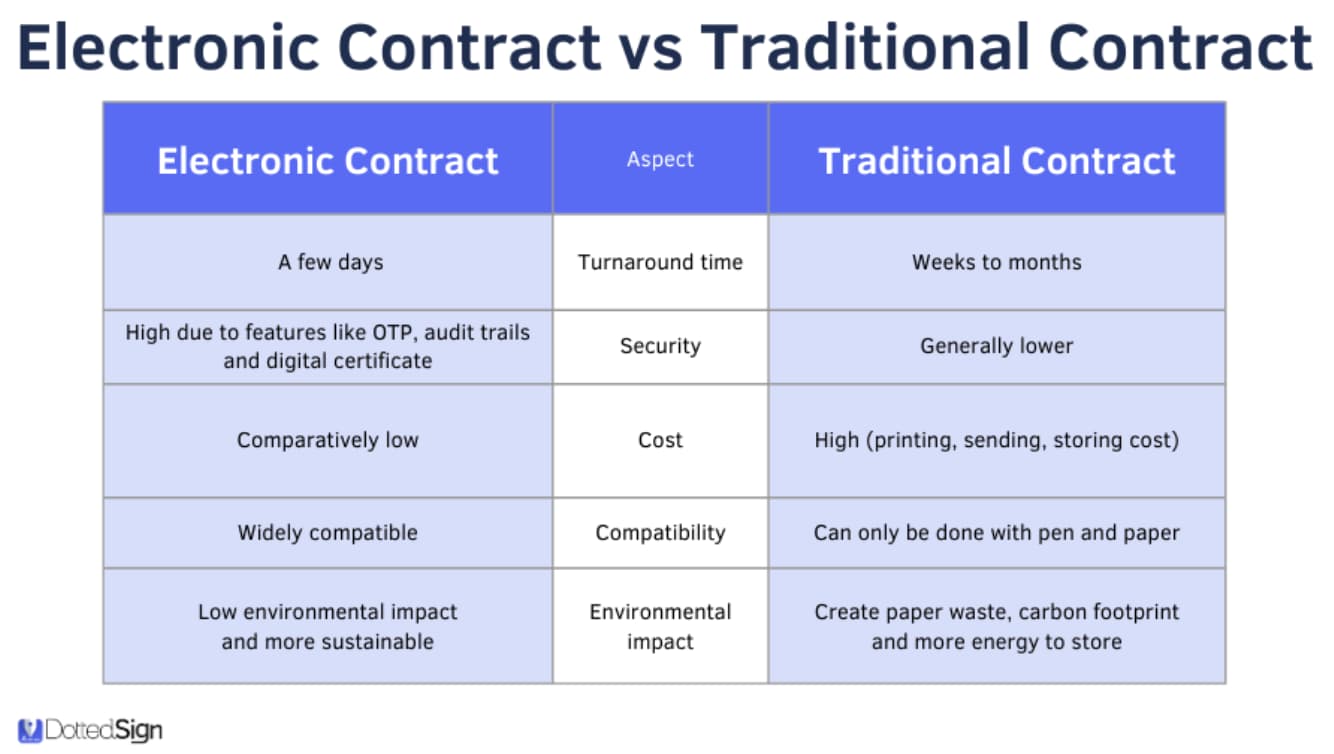 Electronic Contract vs Traditional Contract

| Electronic Contract | Aspect | Traditional Contract |
|---|---|---|
| A few days | Turnaround time | Weeks to months |
| High due to features like OTP, audit trails and digital certificate | Security | Generally lower |
| Comparatively low | Cost | High (printing, sending, storing cost) |
| Widely compatible | Compatibility | Can only be done with pen and paper |
| Low environmental impact and more sustainable | Environmental impact | Create paper waste, carbon footprint and more energy to store |

DottedSign